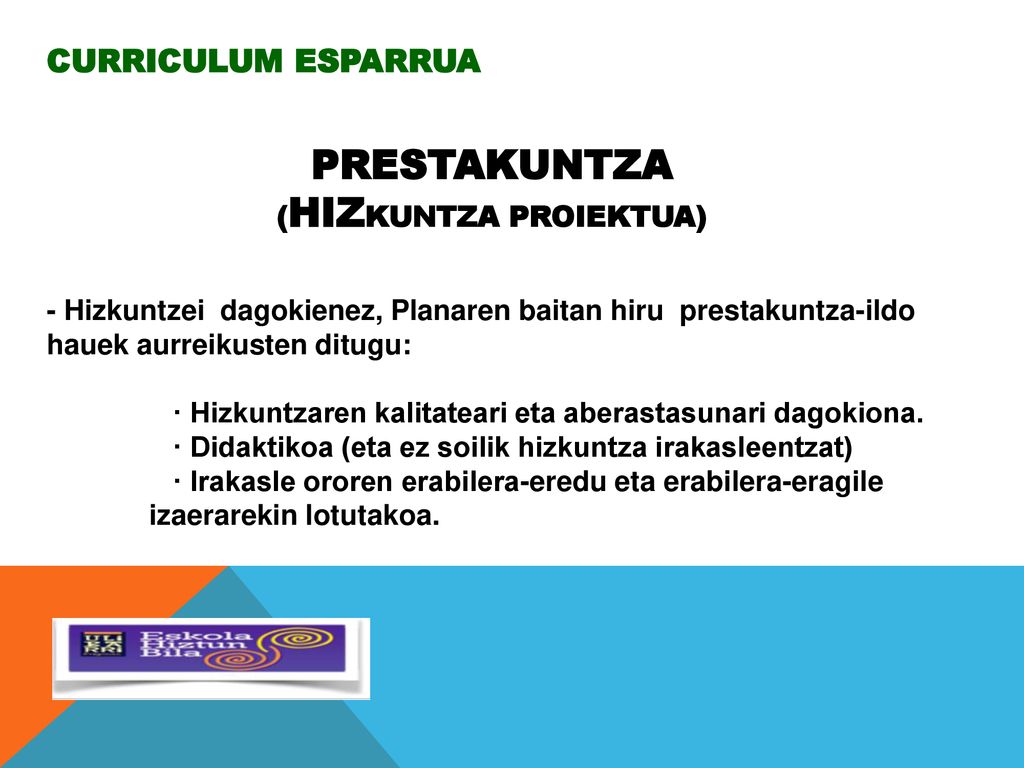 CURRICULUM ESPARRUA

PRESTAKUNTZA
(HIZKUNTZA PROIEKTUA)

- Hizkuntzei dagokienez, Planaren baitan hiru prestakuntza-ildo hauek aurreikusten ditugu:

· Hizkuntzaren kalitateari eta aberastasunari dagokiona.
· Didaktikoa (eta ez soilik hizkuntza irakasleentzat)
· Irakasle ororen erabilera-eredu eta erabilera-eragile izaerarekin lotutakoa.

Eskola Hiztun Bila